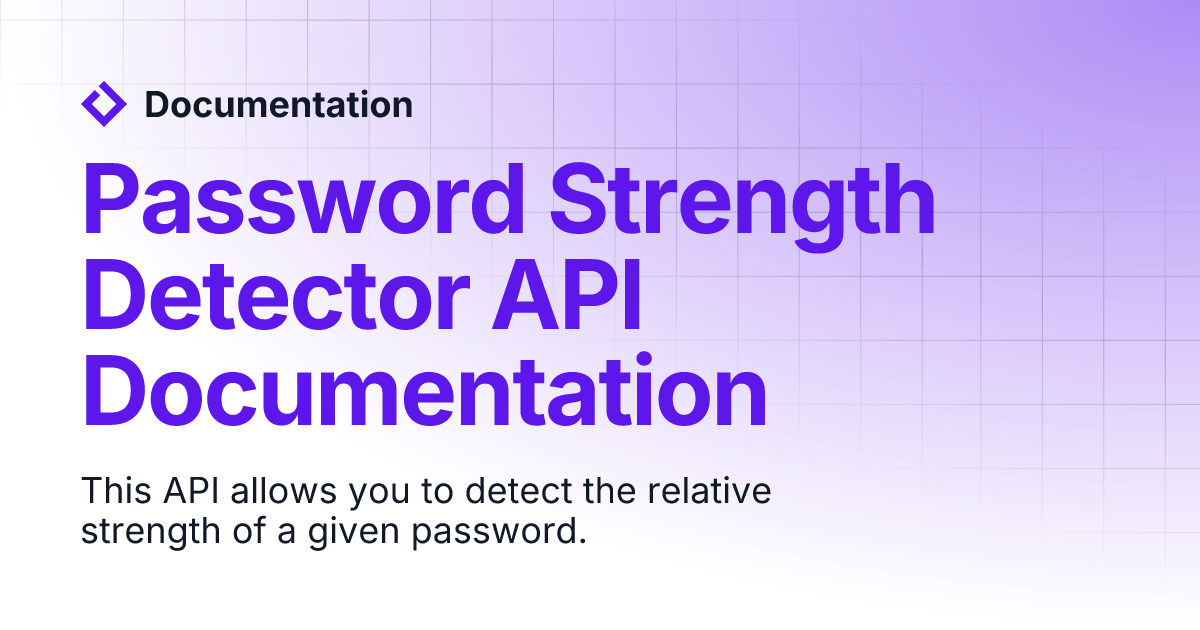 Documentation

Password Strength Detector API Documentation

This API allows you to detect the relative strength of a given password.